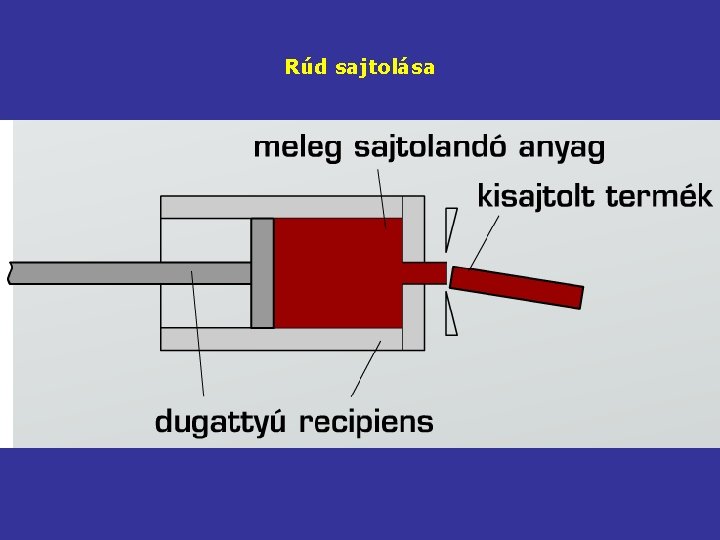 Rúd sajtolása

meleg sajtolandó anyag

kisajtolt termék

dugattyú

recipiens